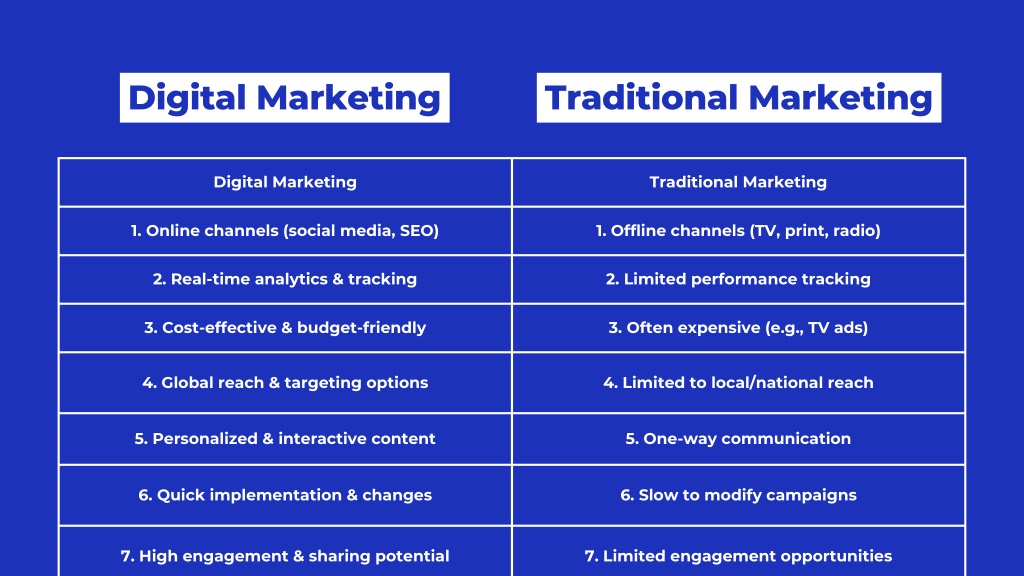 Digital Marketing

Traditional Marketing

| Digital Marketing | Traditional Marketing |
|---|---|
| 1. Online channels (social media, SEO) | 1. Offline channels (TV, print, radio) |
| 2. Real-time analytics & tracking | 2. Limited performance tracking |
| 3. Cost-effective & budget-friendly | 3. Often expensive (e.g., TV ads) |
| 4. Global reach & targeting options | 4. Limited to local/national reach |
| 5. Personalized & interactive content | 5. One-way communication |
| 6. Quick implementation & changes | 6. Slow to modify campaigns |
| 7. High engagement & sharing potential | 7. Limited engagement opportunities |